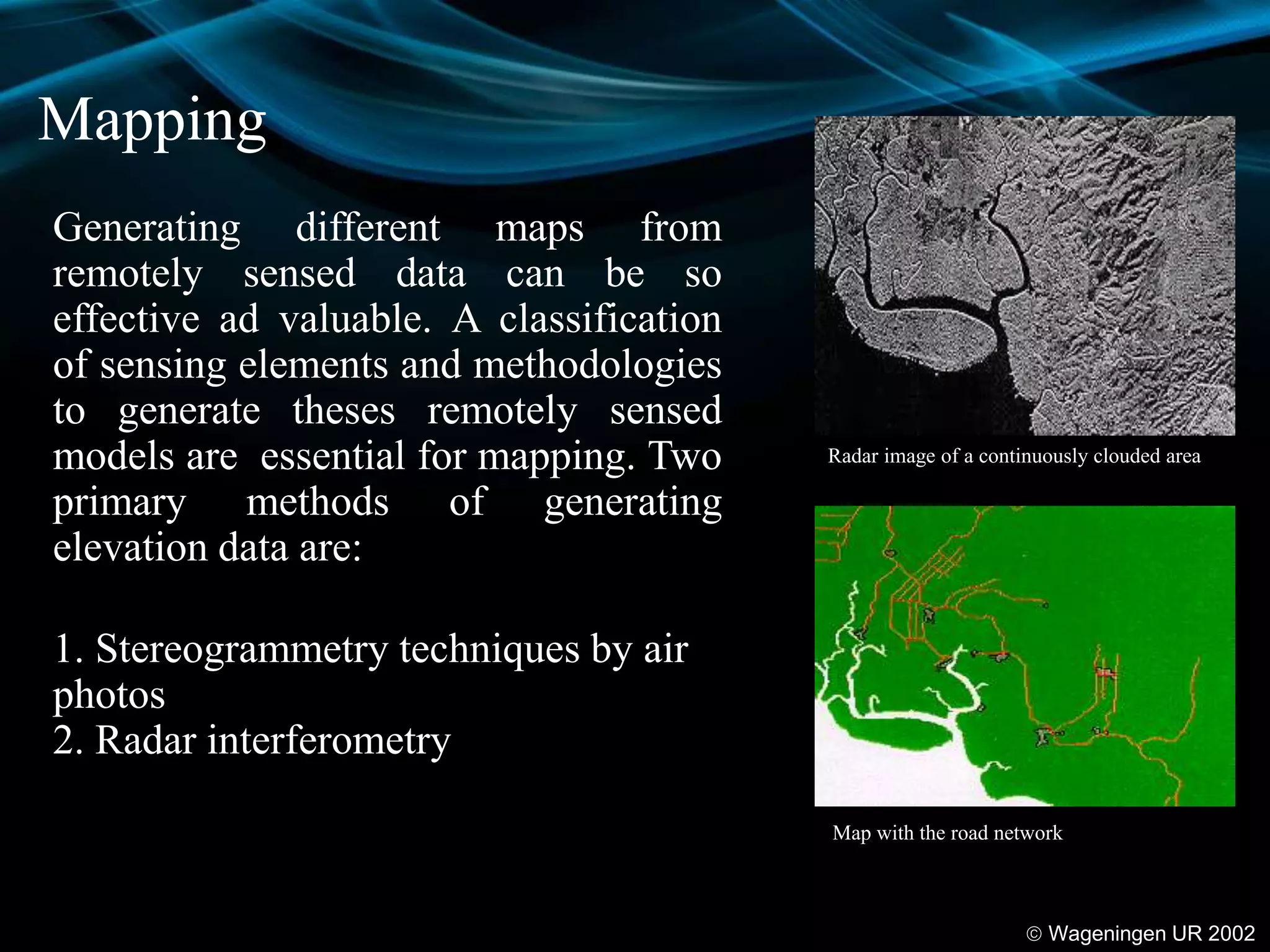 Mapping

Generating different maps from remotely sensed data can be so effective ad valuable. A classification of sensing elements and methodologies to generate theses remotely sensed models are essential for mapping. Two primary methods of generating elevation data are:

1. Stereogrammetry techniques by air photos
2. Radar interferometry

Radar image of a continuously clouded area

Map with the road network

© Wageningen UR 2002